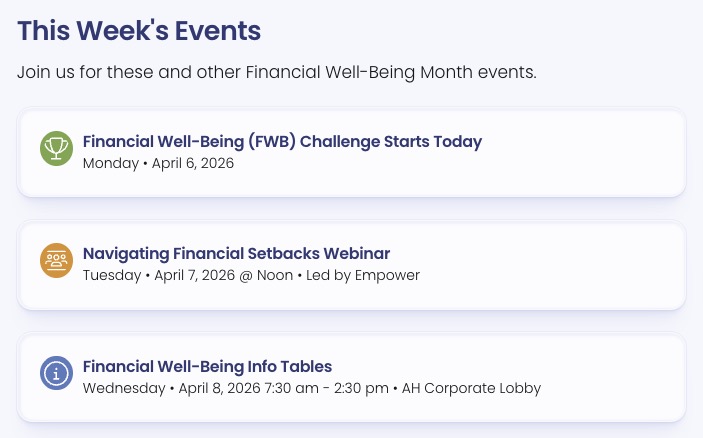 This Week's Events

Join us for these and other Financial Well-Being Month events.

Financial Well-Being (FWB) Challenge Starts Today
Monday • April 6, 2026

Navigating Financial Setbacks Webinar
Tuesday • April 7, 2026 @ Noon • Led by Empower

Financial Well-Being Info Tables
Wednesday • April 8, 2026 7:30 am - 2:30 pm • AH Corporate Lobby